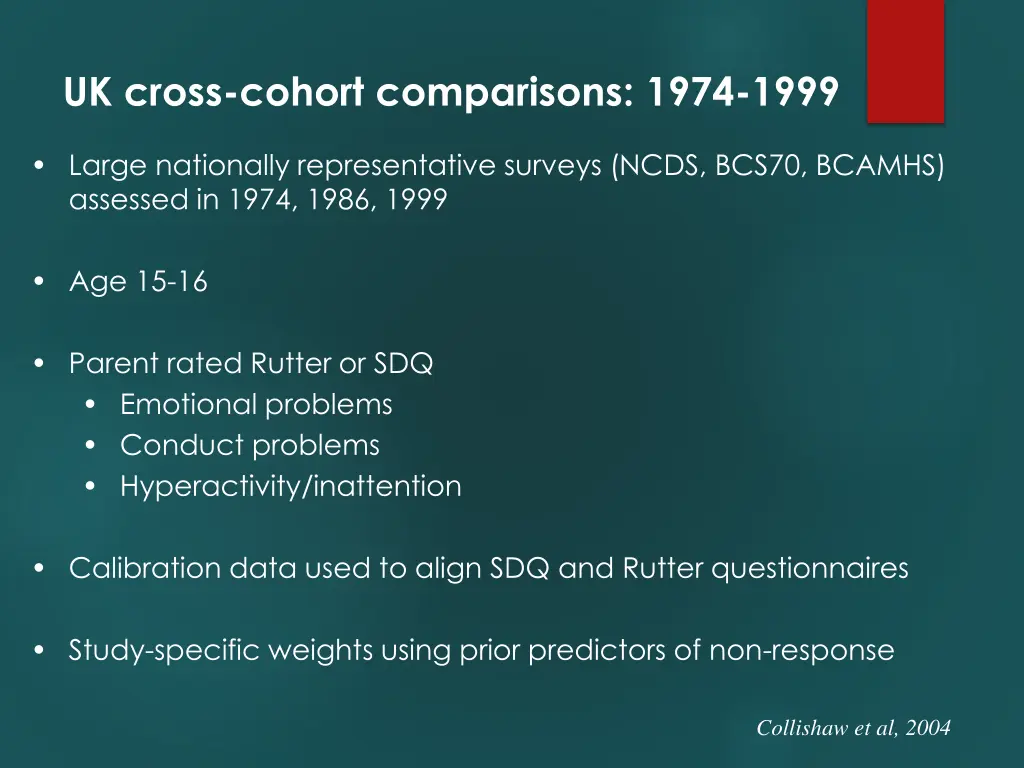 UK cross-cohort comparisons: 1974-1999

• Large nationally representative surveys (NCDS, BCS70, BCAMHS) assessed in 1974, 1986, 1999

• Age 15-16

• Parent rated Rutter or SDQ
  • Emotional problems
  • Conduct problems
  • Hyperactivity/inattention

• Calibration data used to align SDQ and Rutter questionnaires

• Study-specific weights using prior predictors of non-response

Collishaw et al, 2004